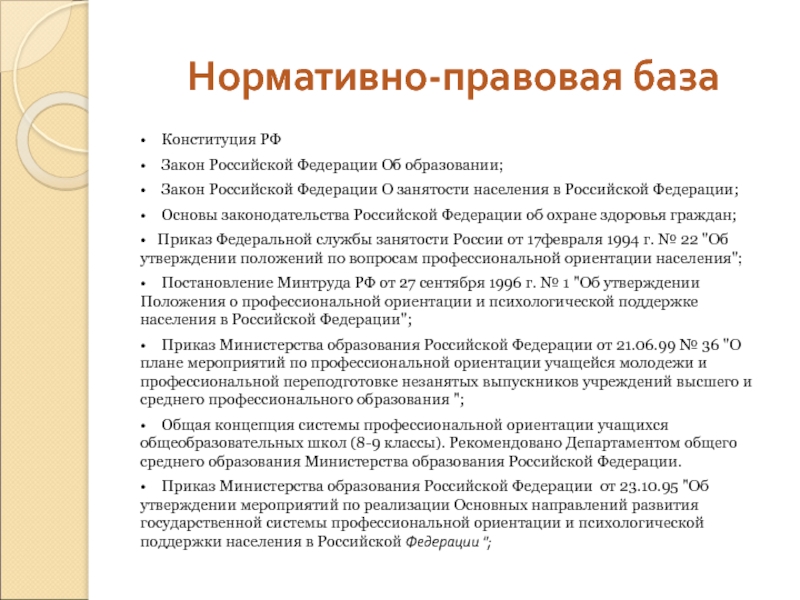 Нормативно-правовая база

• Конституция РФ

• Закон Российской Федерации Об образовании;

• Закон Российской Федерации О занятости населения в Российской Федерации;

• Основы законодательства Российской Федерации об охране здоровья граждан;

• Приказ Федеральной службы занятости России от 17февраля 1994 г. № 22 "Об утверждении положений по вопросам профессиональной ориентации населения";

• Постановление Минтруда РФ от 27 сентября 1996 г. № 1 "Об утверждении Положения о профессиональной ориентации и психологической поддержке населения в Российской Федерации";

• Приказ Министерства образования Российской Федерации от 21.06.99 № 36 "О плане мероприятий по профессиональной ориентации учащейся молодежи и профессиональной переподготовке незанятых выпускников учреждений высшего и среднего профессионального образования ";

• Общая концепция системы профессиональной ориентации учащихся общеобразовательных школ (8-9 классы). Рекомендовано Департаментом общего среднего образования Министерства образования Российской Федерации.

• Приказ Министерства образования Российской Федерации от 23.10.95 "Об утверждении мероприятий по реализации Основных направлений развития государственной системы профессиональной ориентации и психологической поддержки населения в Российской Федерации ";